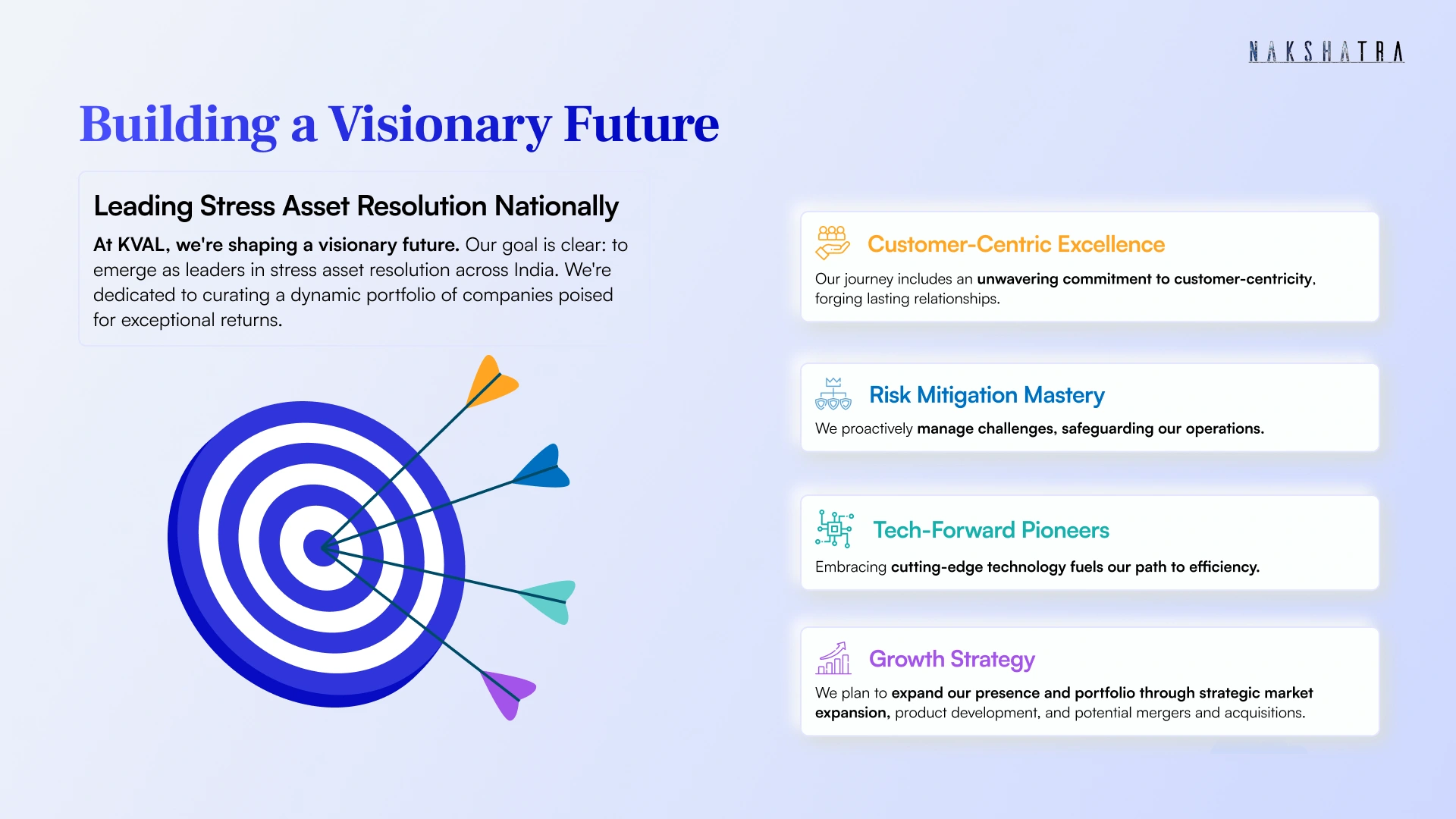 NAKSHATRA

Building a Visionary Future

Leading Stress Asset Resolution Nationally

At KVAL, we're shaping a visionary future. Our goal is clear: to emerge as leaders in stress asset resolution across India. We're dedicated to curating a dynamic portfolio of companies poised for exceptional returns.

Customer-Centric Excellence

Our journey includes an unwavering commitment to customer-centricity, forging lasting relationships.

Risk Mitigation Mastery

We proactively manage challenges, safeguarding our operations.

Tech-Forward Pioneers

Embracing cutting-edge technology fuels our path to efficiency.

Growth Strategy

We plan to expand our presence and portfolio through strategic market expansion, product development, and potential mergers and acquisitions.